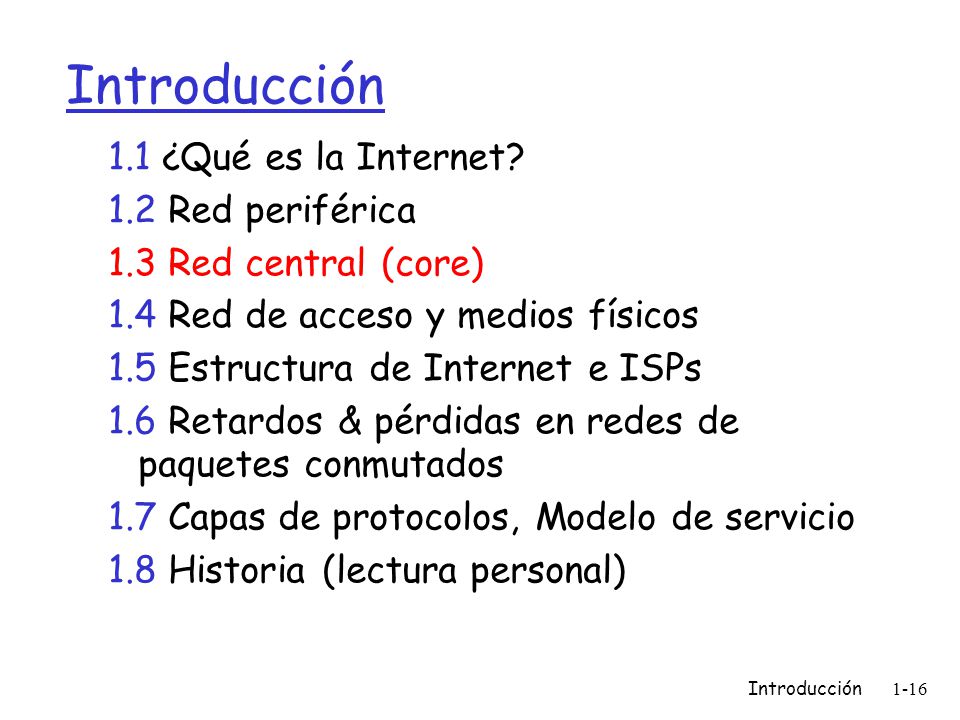 Introducción

1.1 ¿Qué es la Internet?
1.2 Red periférica
1.3 Red central (core)
1.4 Red de acceso y medios físicos
1.5 Estructura de Internet e ISPs
1.6 Retardos & pérdidas en redes de paquetes conmutados
1.7 Capas de protocolos, Modelo de servicio
1.8 Historia (lectura personal)

Introducción 1-16